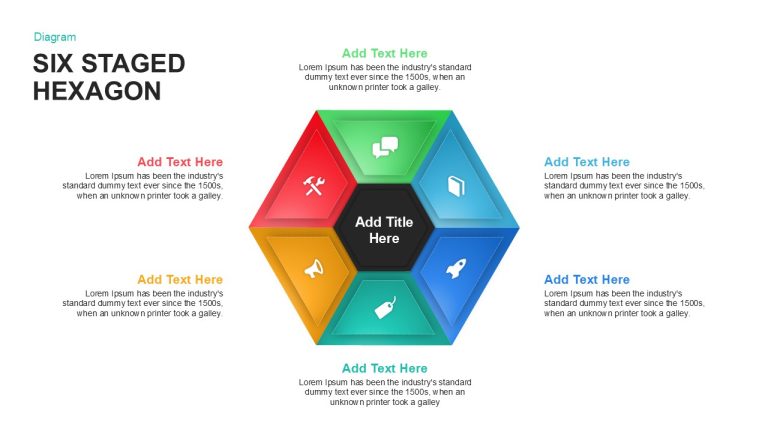 Diagram

SIX STAGED HEXAGON

Add Text Here
Lorem Ipsum has been the industry's standard dummy text ever since the 1500s, when an unknown printer took a galley.

Add Text Here
Lorem Ipsum has been the industry's standard dummy text ever since the 1500s, when an unknown printer took a galley.

Add Text Here
Lorem Ipsum has been the industry's standard dummy text ever since the 1500s, when an unknown printer took a galley.

Add Title Here

Add Text Here
Lorem Ipsum has been the industry's standard dummy text ever since the 1500s, when an unknown printer took a galley.

Add Text Here
Lorem Ipsum has been the industry's standard dummy text ever since the 1500s, when an unknown printer took a galley.

Add Text Here
Lorem Ipsum has been the industry's standard dummy text ever since the 1500s, when an unknown printer took a galley